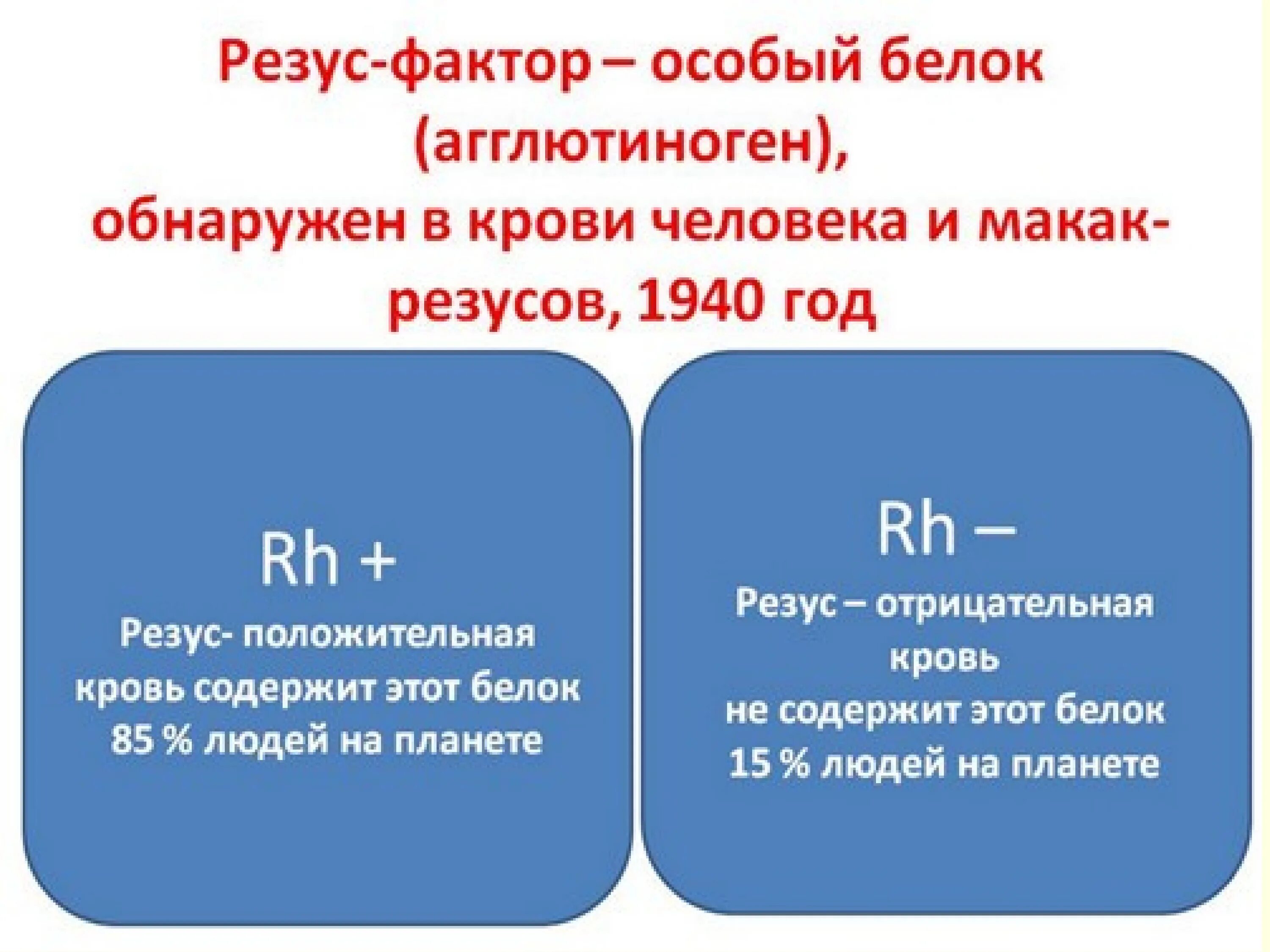 Резус-фактор – особый белок (агглютиноген), обнаружен в крови человека и макак-резусов, 1940 год

Rh +
Резус- положительная кровь содержит этот белок
85 % людей на планете

Rh –
Резус – отрицательная кровь
не содержит этот белок
15 % людей на планете